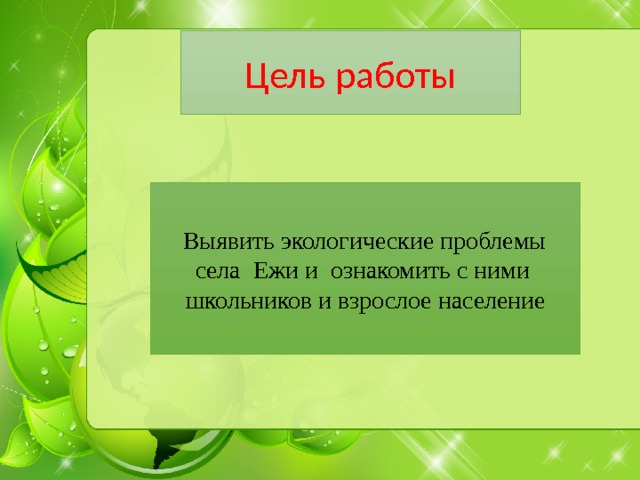 Цель работы

Выявить экологические проблемы села Ежи и ознакомить с ними школьников и взрослое население